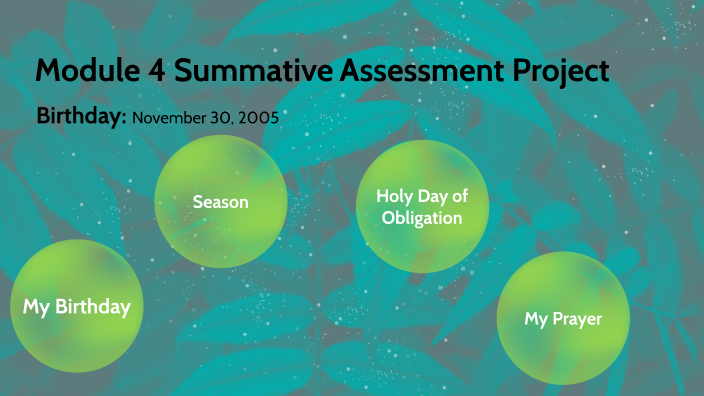 Module 4 Summative Assessment Project

Birthday: November 30, 2005

Season

Holy Day of Obligation

My Birthday

My Prayer